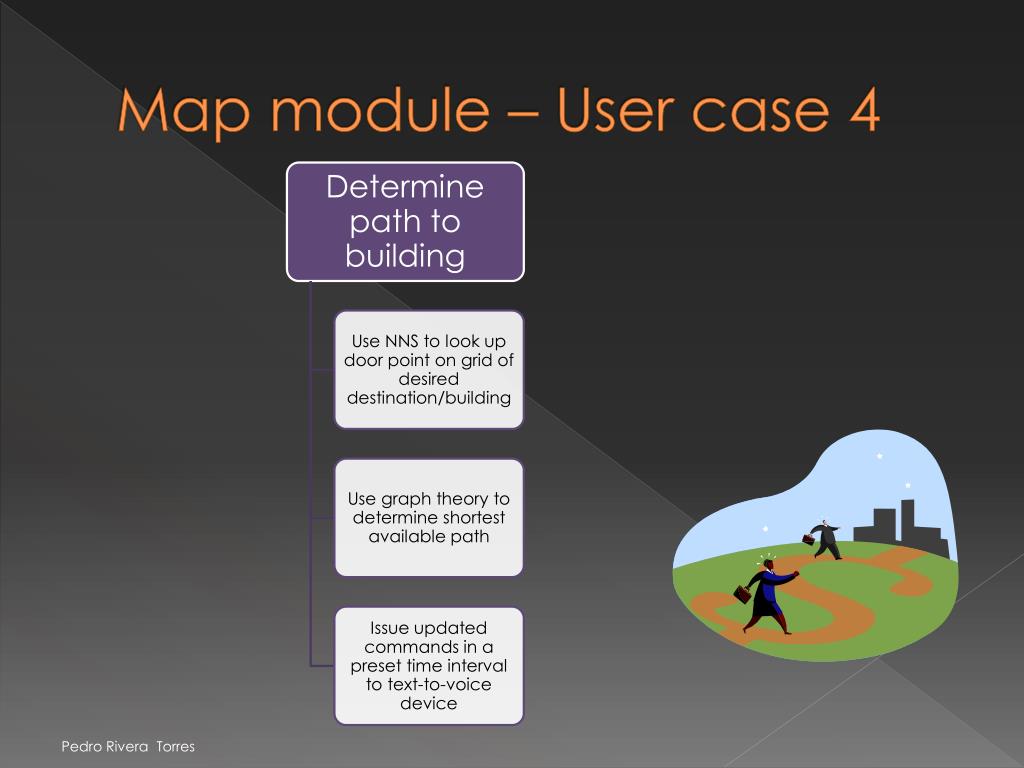 Map module – User case 4

Determine path to building

Use NNS to look up door point on grid of desired destination/building

Use graph theory to determine shortest available path

Issue updated commands in a preset time interval to text-to-voice device

Pedro Rivera Torres